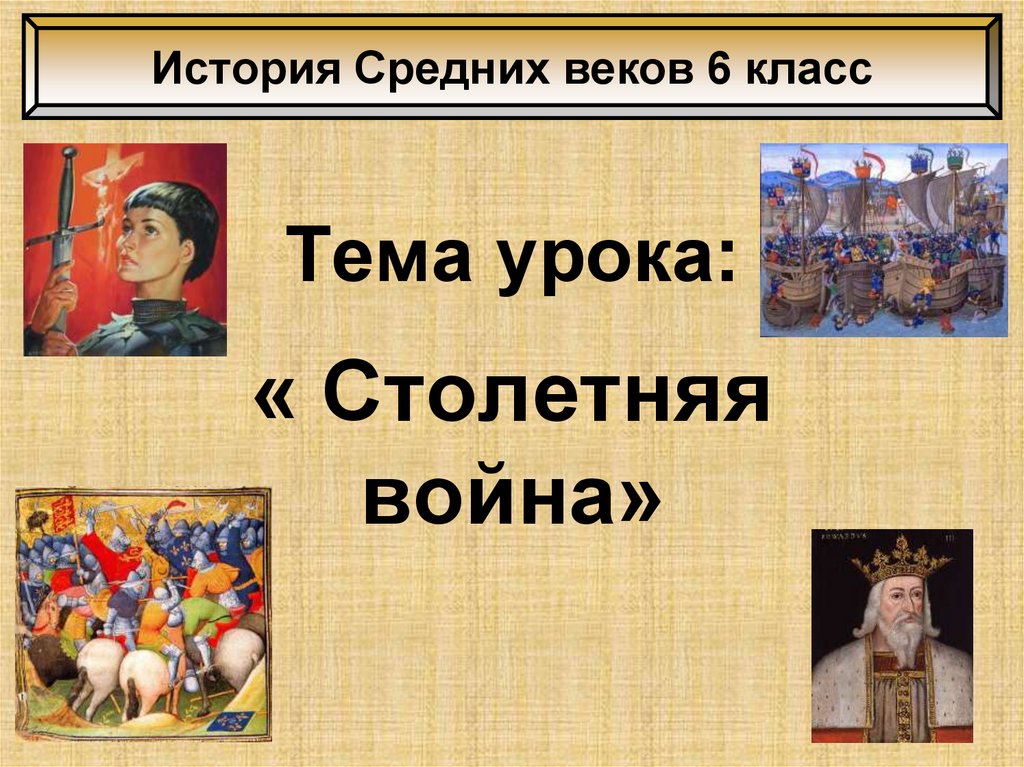 История Средних веков 6 класс

Тема урока:

« Столетняя война»

EDWARDVS III